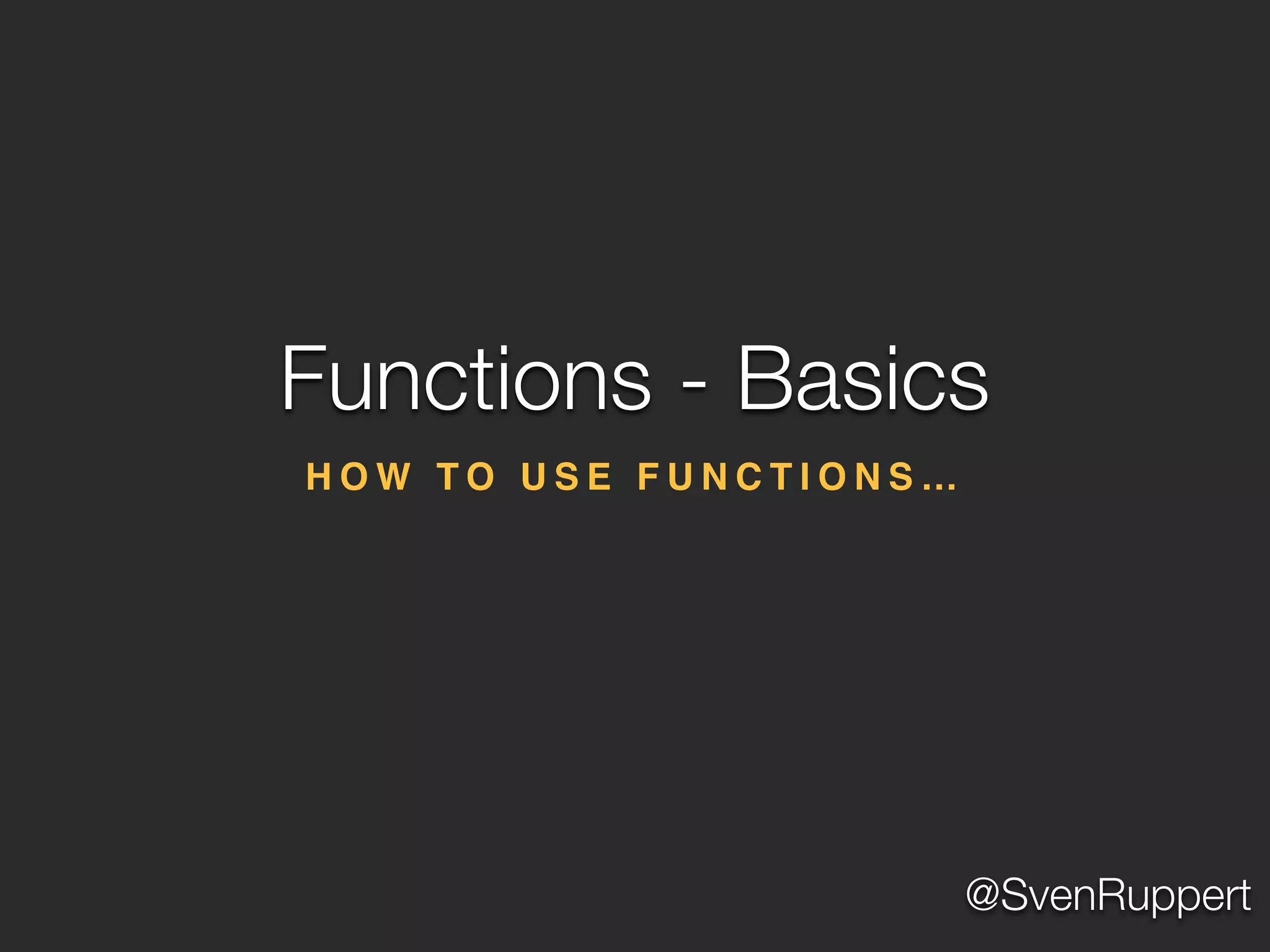 Functions - Basics

HOW TO USE FUNCTIONS…

@SvenRuppert